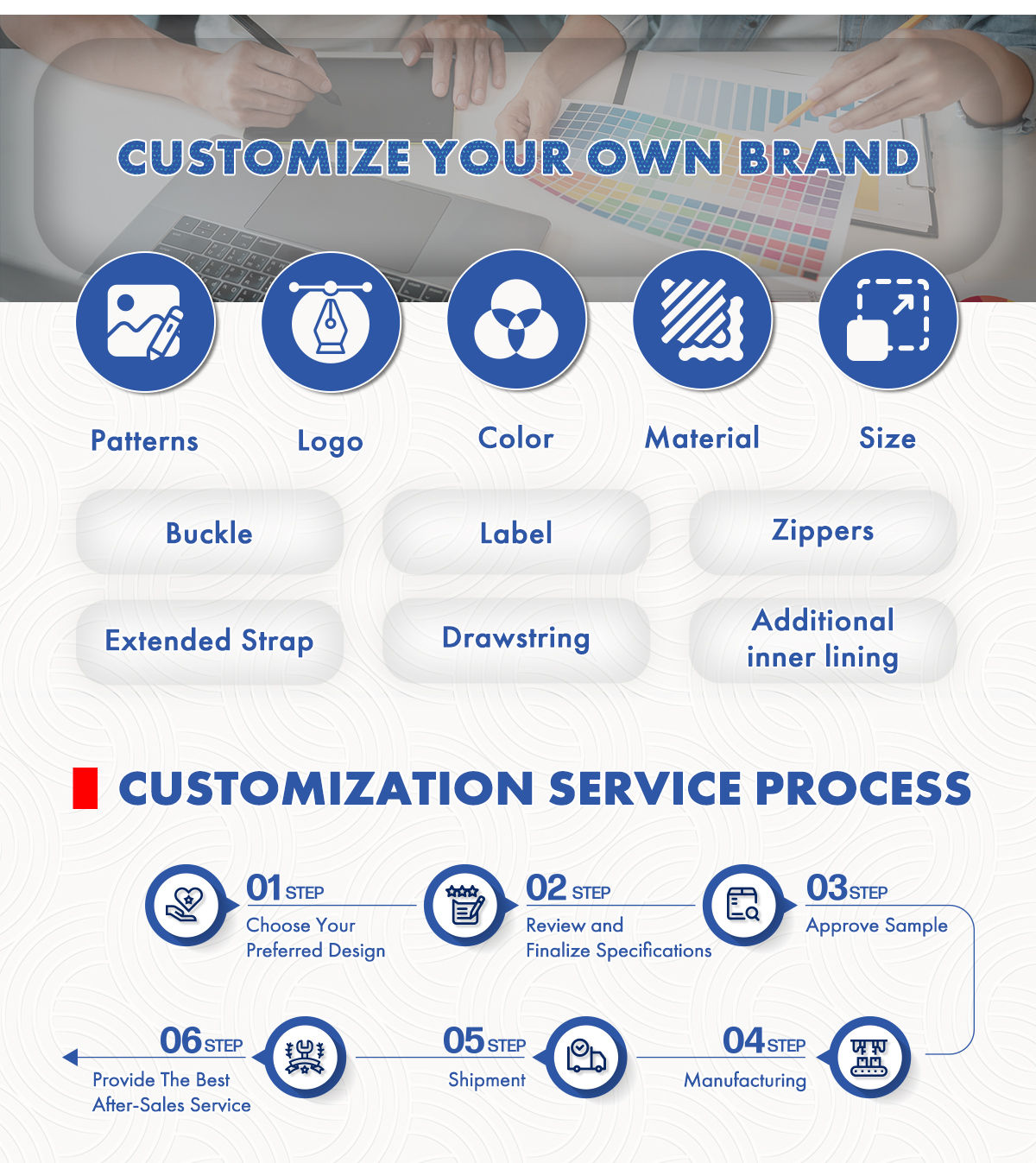 CUSTOMIZE YOUR OWN BRAND

Patterns

Logo

Color

Material

Size

Buckle

Label

Zippers

Extended Strap

Drawstring

Additional inner lining

CUSTOMIZATION SERVICE PROCESS

01 STEP
Choose Your Preferred Design

02 STEP
Review and Finalize Specifications

03 STEP
Approve Sample

04 STEP
Manufacturing

05 STEP
Shipment

06 STEP
Provide The Best After-Sales Service